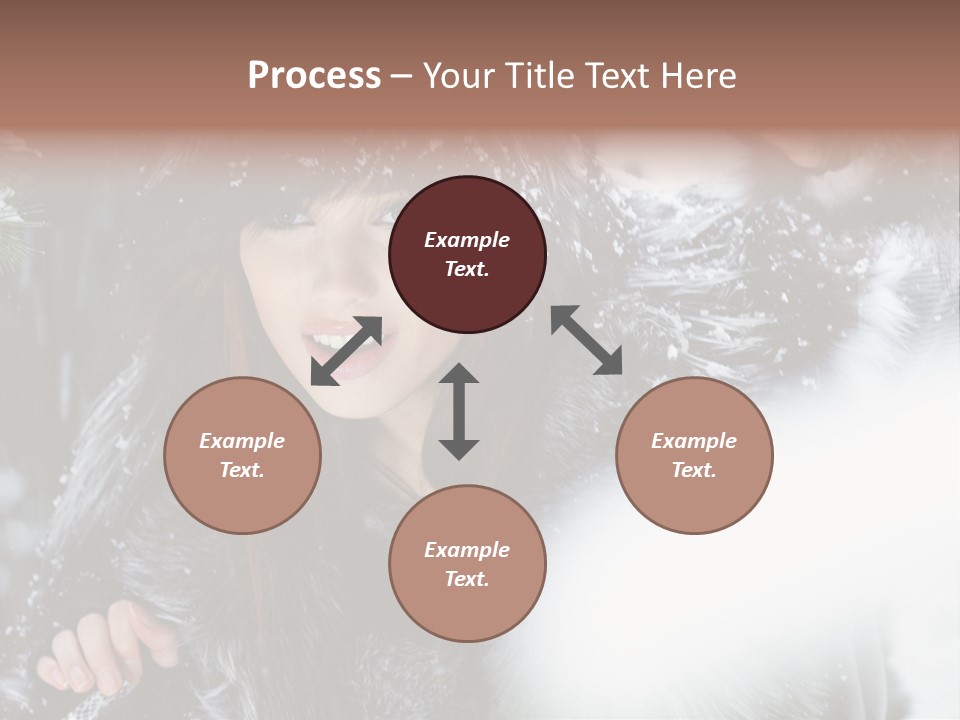 Process – Your Title Text Here

Example Text.

Example Text.

Example Text.

Example Text.